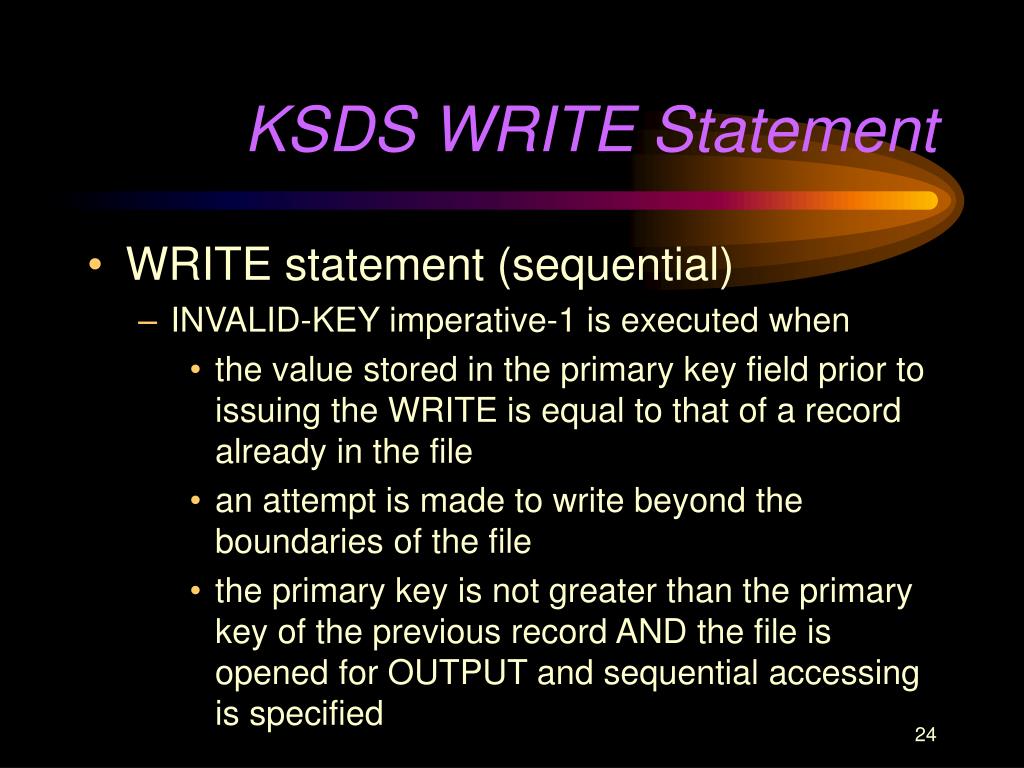 KSDS WRITE Statement

• WRITE statement (sequential)
– INVALID-KEY imperative-1 is executed when
• the value stored in the primary key field prior to issuing the WRITE is equal to that of a record already in the file
• an attempt is made to write beyond the boundaries of the file
• the primary key is not greater than the primary key of the previous record AND the file is opened for OUTPUT and sequential accessing is specified

24